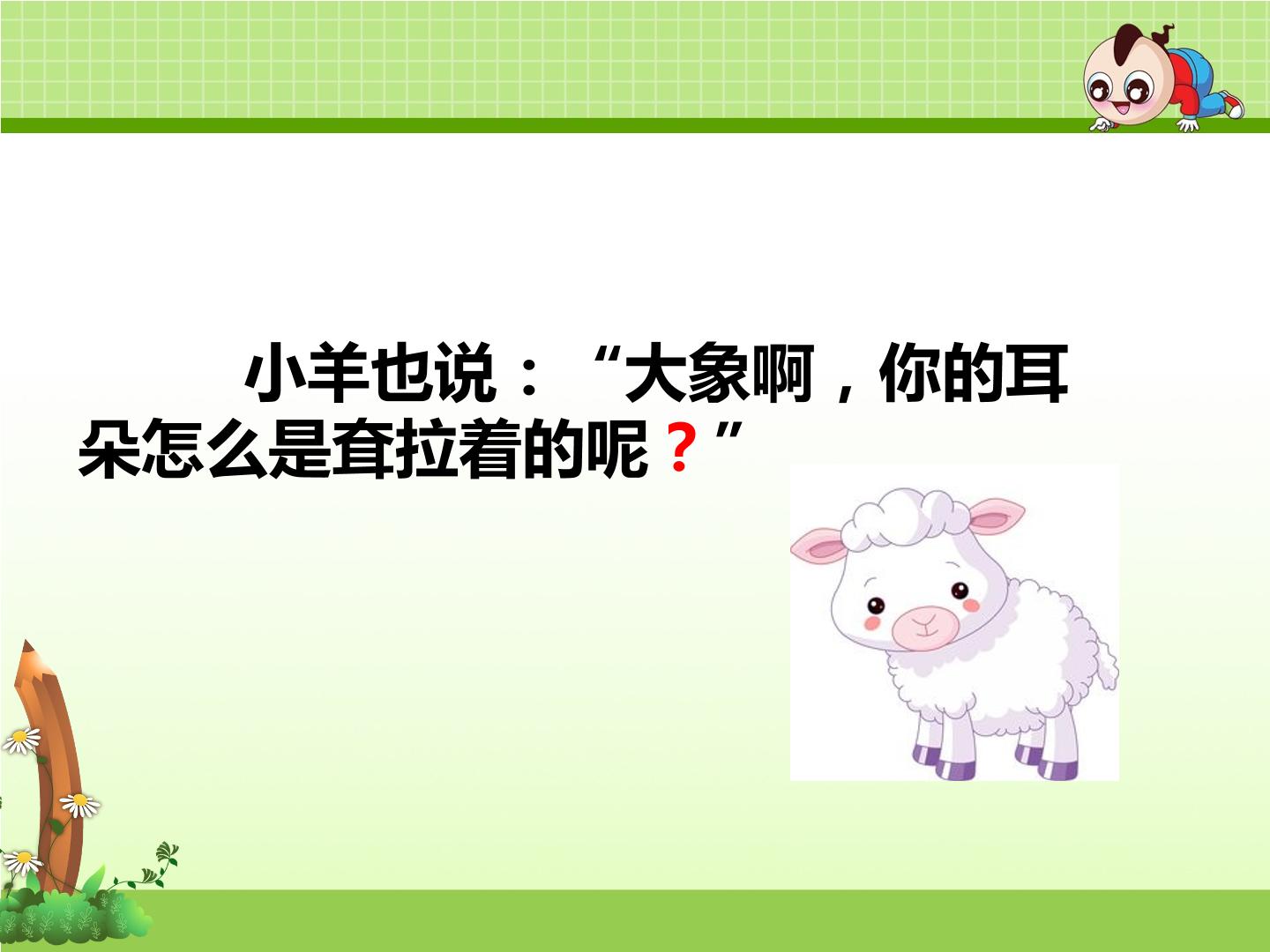 小羊也说：“大象啊，你的耳朵怎么是耷拉着的呢？”